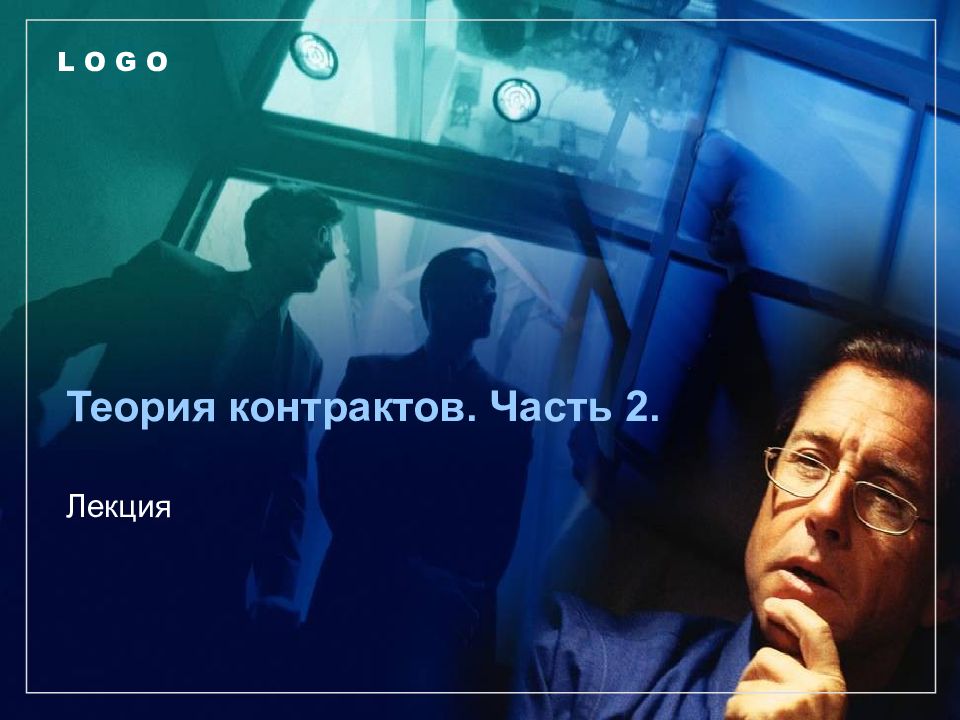 LOGO

Теория контрактов. Часть 2.

Лекция